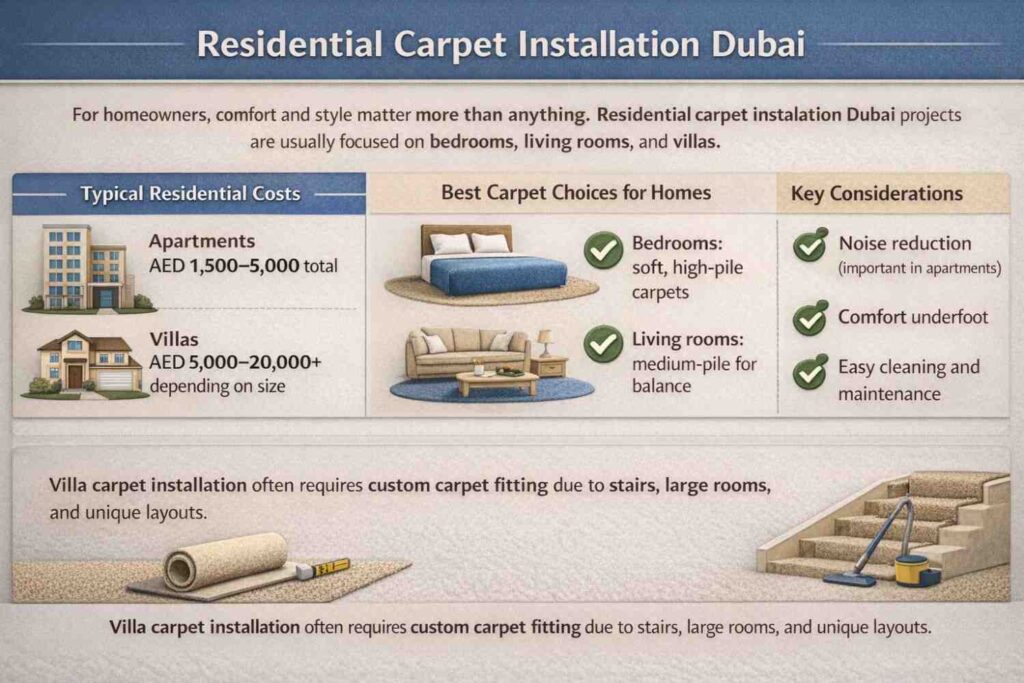 Residential Carpet Installation Dubai

For homeowners, comfort and style matter more than anything. Residential carpet instalation Dubai projects are usually focused on bedrooms, living rooms, and villas.

Typical Residential Costs

Apartments
AED 1,500–5,000 total

Villas
AED 5,000–20,000+ depending on size

Best Carpet Choices for Homes

Bedrooms: soft, high-pile carpets

Living rooms: medium-pile for balance

Key Considerations

Noise reduction (important in apartments)

Comfort underfoot

Easy cleaning and maintenance

Villa carpet installation often requires custom carpet fitting due to stairs, large rooms, and unique layouts.

Villa carpet installation often requires custom carpet fitting due to stairs, large rooms, and unique layouts.